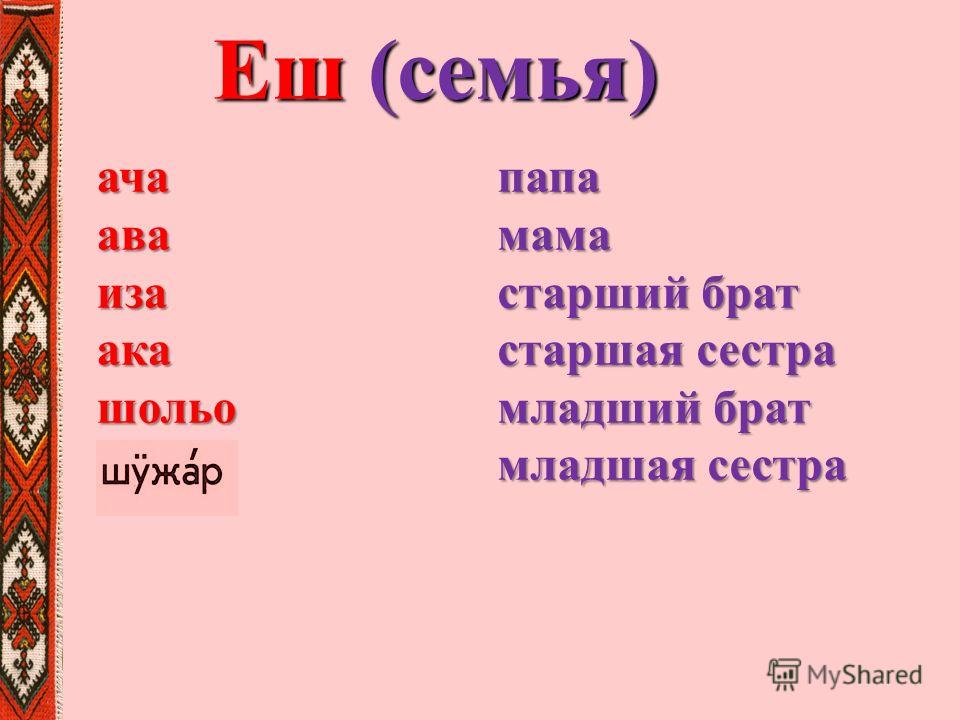 Еш (семья)

ача
ава
иза
ака
шольо
шӱжа́р

папа
мама
старший брат
старшая сестра
младший брат
младшая сестра

MyShared